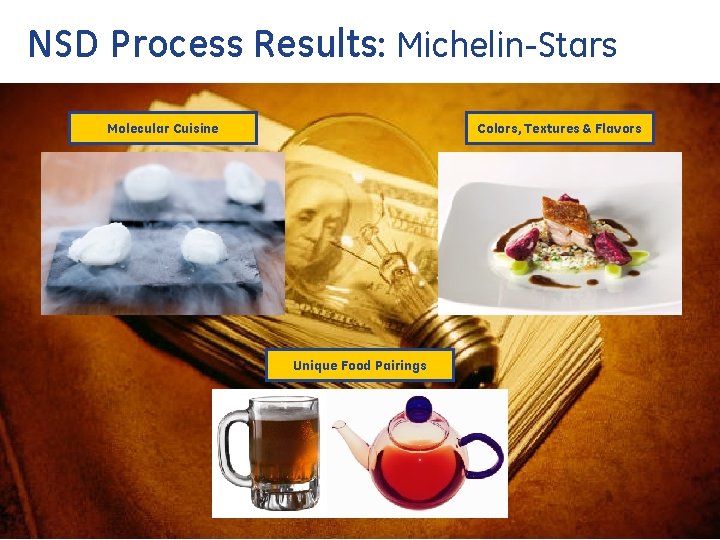 NSD Process Results: Michelin-Stars

Molecular Cuisine

Colors, Textures & Flavors

Unique Food Pairings